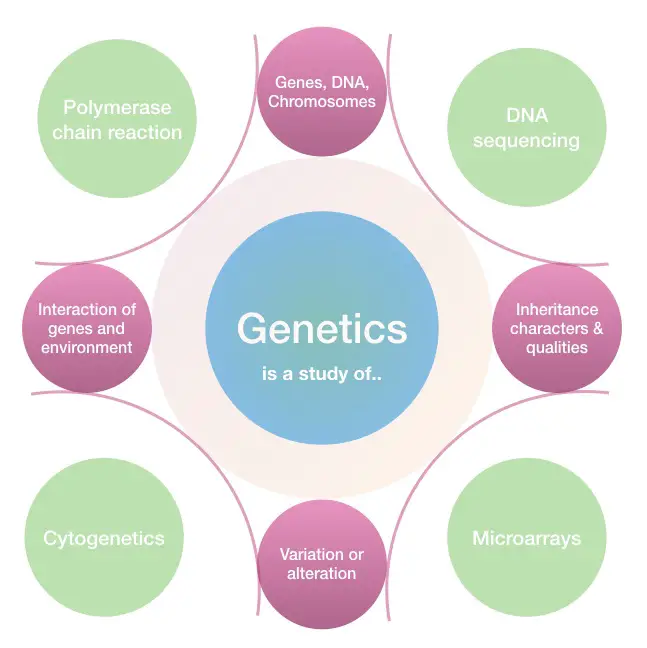 Polymerase chain reaction

Genes, DNA, Chromosomes

DNA sequencing

Interaction of genes and environment

Genetics

is a study of..

Inheritance characters & qualities

Cytogenetics

Variation or alteration

Microarrays